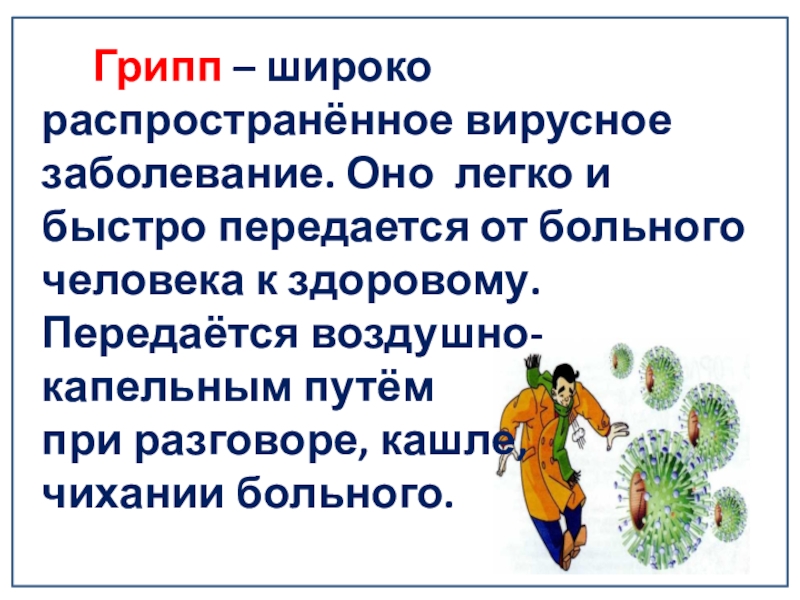 Грипп – широко распространённое вирусное заболевание. Оно легко и быстро передается от больного человека к здоровому. Передаётся воздушно-капельным путём при разговоре, кашле, чихании больного.